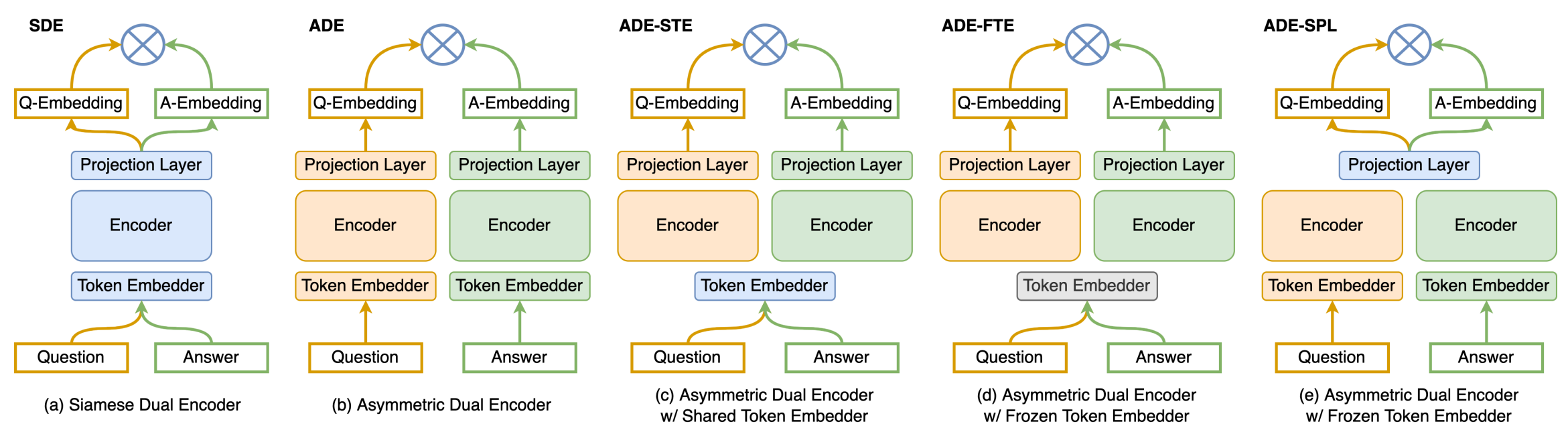 SDE

Q-Embedding A-Embedding

Projection Layer

Encoder

Token Embedder

Question Answer

(a) Siamese Dual Encoder

ADE

Q-Embedding A-Embedding

Projection Layer Projection Layer

Encoder Encoder

Token Embedder Token Embedder

Question Answer

(b) Asymmetric Dual Encoder

ADE-STE

Q-Embedding A-Embedding

Projection Layer Projection Layer

Encoder Encoder

Token Embedder

Question Answer

(c) Asymmetric Dual Encoder w/ Shared Token Embedder

ADE-FTE

Q-Embedding A-Embedding

Projection Layer Projection Layer

Encoder Encoder

Token Embedder

Question Answer

(d) Asymmetric Dual Encoder w/ Frozen Token Embedder

ADE-SPL

Q-Embedding A-Embedding

Projection Layer

Encoder Encoder

Token Embedder Token Embedder

Question Answer

(e) Asymmetric Dual Encoder w/ Frozen Token Embedder